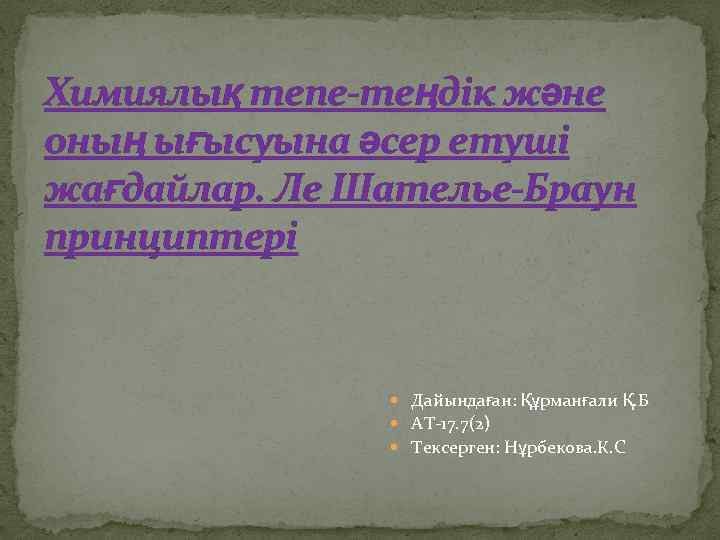 Химиялық тепе-теңдік және оның ығысуына әсер етуші жағдайлар. Ле Шателье-Браун принциптері

Дайындаған: Құрманғали Қ.Б
АТ-17.7(2)
Тексерген: Нұрбекова.К.С